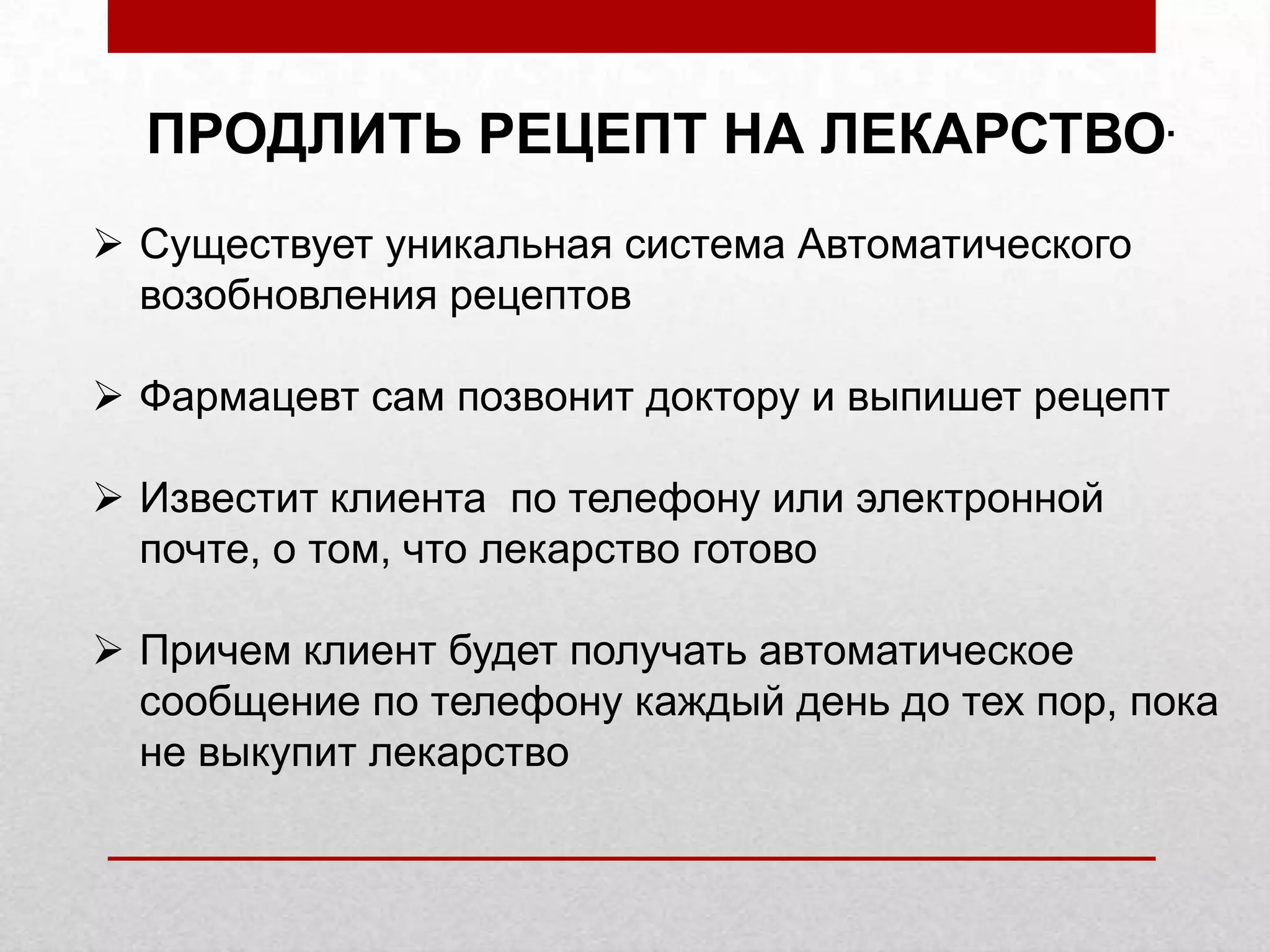 ПРОДЛИТЬ РЕЦЕПТ НА ЛЕКАРСТВО.

➢ Существует уникальная система Автоматического возобновления рецептов

➢ Фармацевт сам позвонит доктору и выпишет рецепт

➢ Известит клиента  по телефону или электронной почте, о том, что лекарство готово

➢ Причем клиент будет получать автоматическое сообщение по телефону каждый день до тех пор, пока не выкупит лекарство